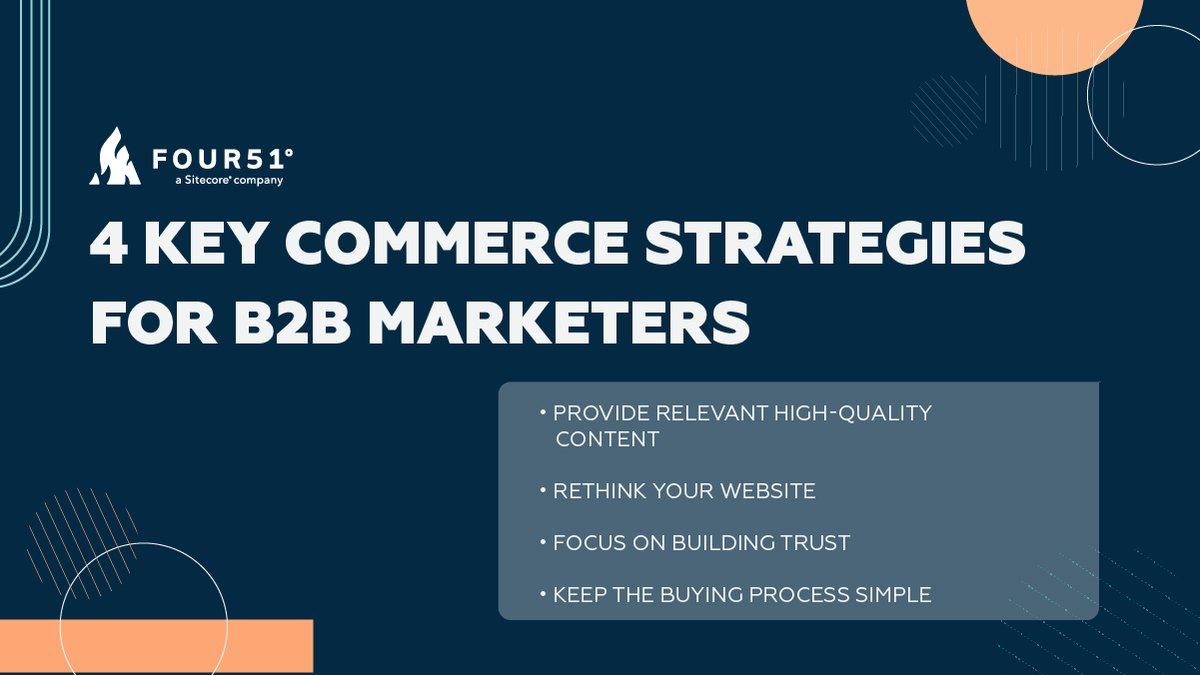 FOUR51°
a Sitecore® company

4 KEY COMMERCE STRATEGIES FOR B2B MARKETERS

• PROVIDE RELEVANT HIGH-QUALITY CONTENT

• RETHINK YOUR WEBSITE

• FOCUS ON BUILDING TRUST

• KEEP THE BUYING PROCESS SIMPLE